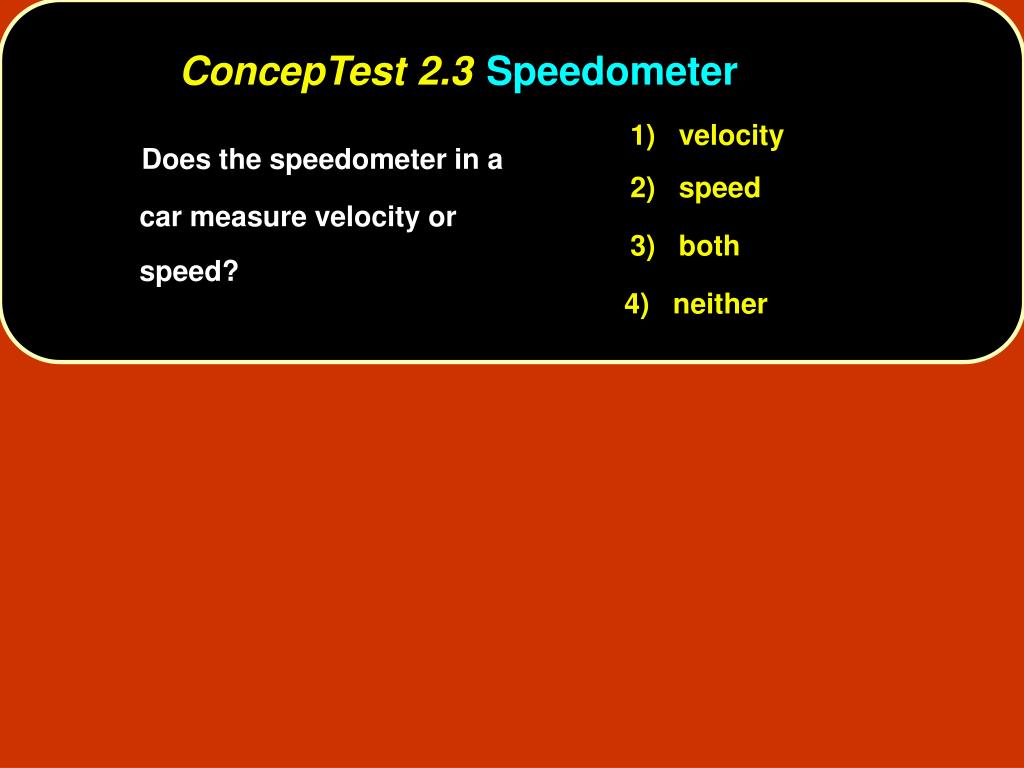 ConcepTest 2.3 Speedometer

Does the speedometer in a car measure velocity or speed?

1) velocity
2) speed
3) both
4) neither